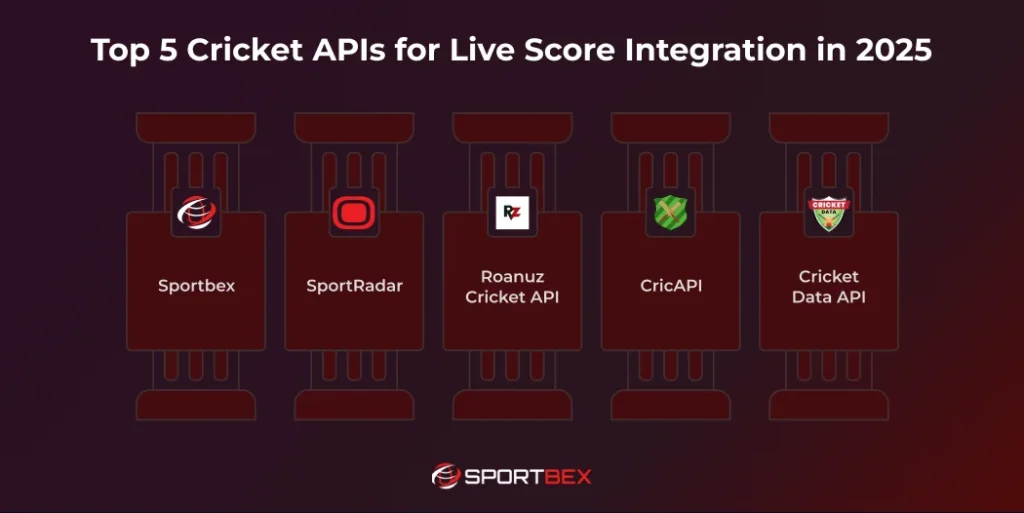 Top 5 Cricket APIs for Live Score Integration in 2025

Sportbex

SportRadar

RZ

Roanuz Cricket API

CricAPI

CRICKET DATA

Cricket Data API

SPORTBEX